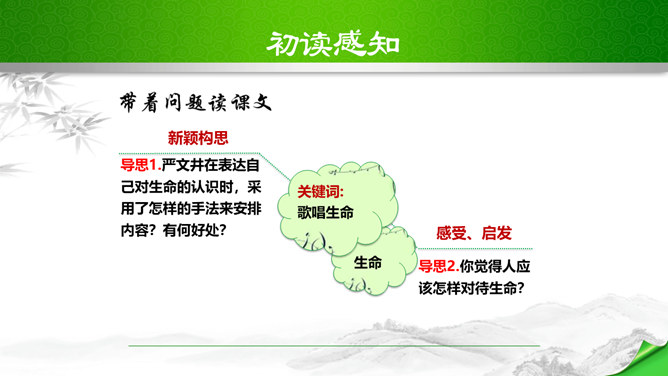 初读感知

带着问题读课文

新颖构思

导思1.严文井在表达自己对生命的认识时，采用了怎样的手法来安排内容？有何好处？

关键词:
歌唱生命

生命

感受、启发

导思2.你觉得人应该怎样对待生命？